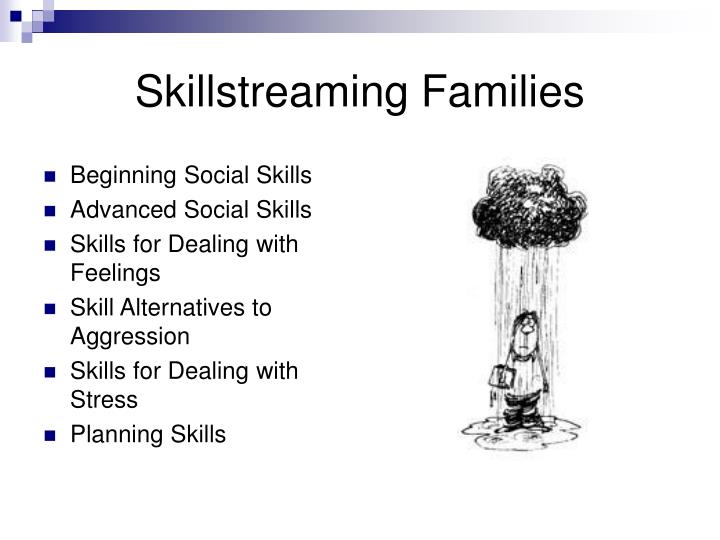 Skillstreaming Families

- Beginning Social Skills
- Advanced Social Skills
- Skills for Dealing with Feelings
- Skill Alternatives to Aggression
- Skills for Dealing with Stress
- Planning Skills